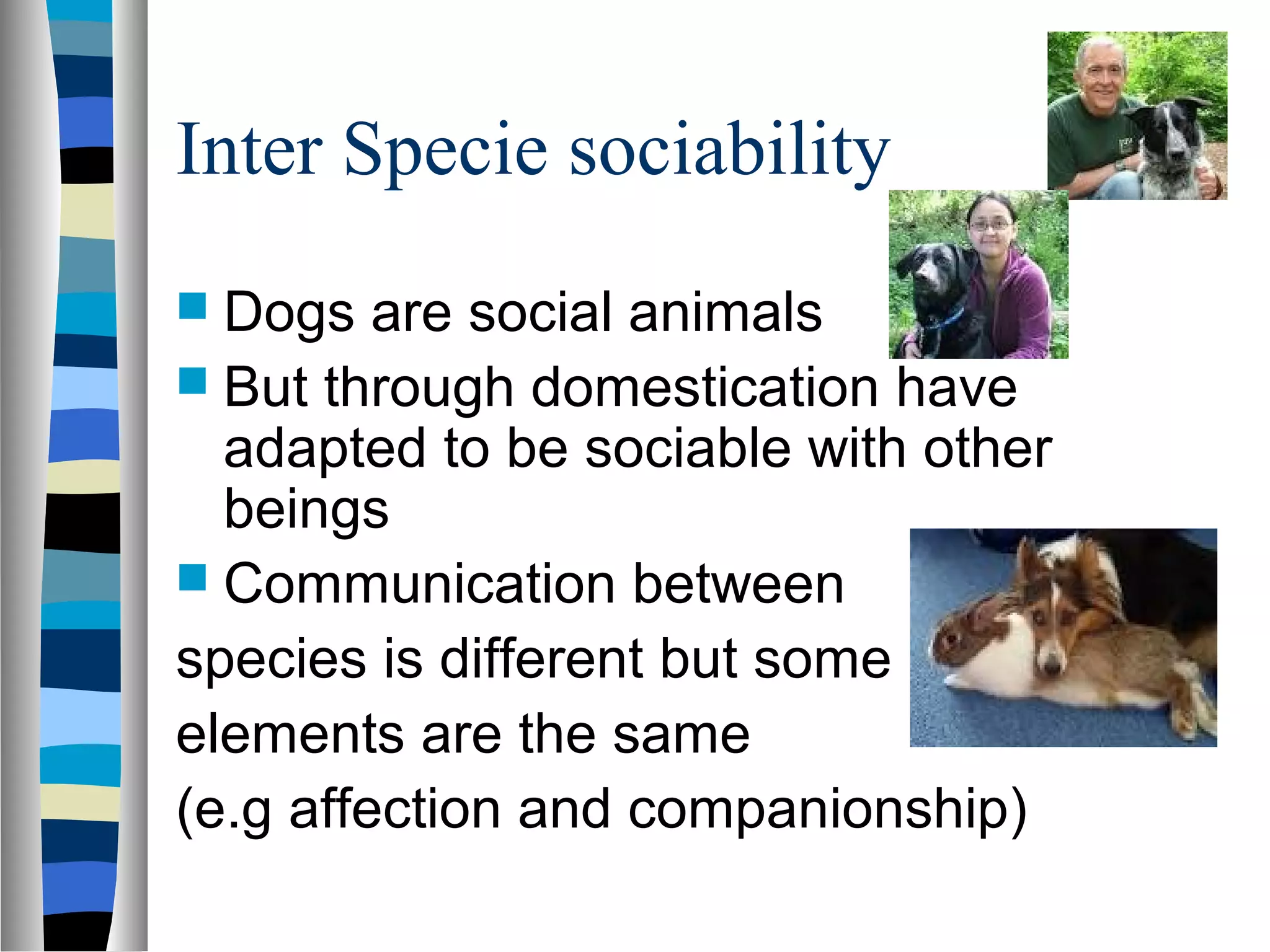 Inter Specie sociability

Dogs are social animals

But through domestication have adapted to be sociable with other beings

Communication between

species is different but some

elements are the same

(e.g affection and companionship)